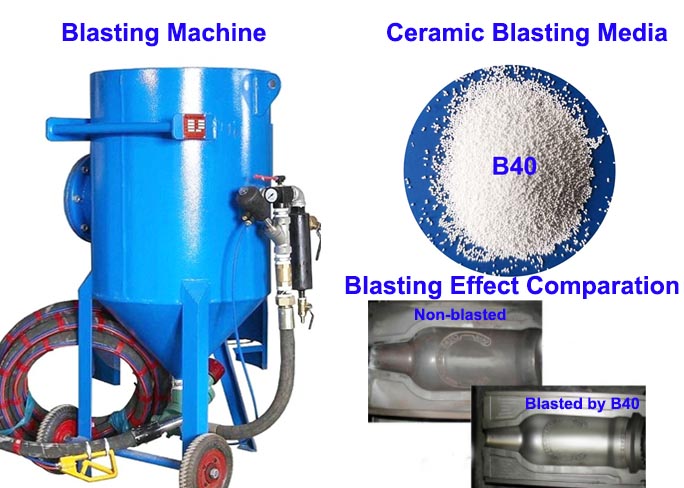 Blasting Machine

Ceramic Blasting Media

B40

Blasting Effect Comparation

Non-blasted

Blasted by B40